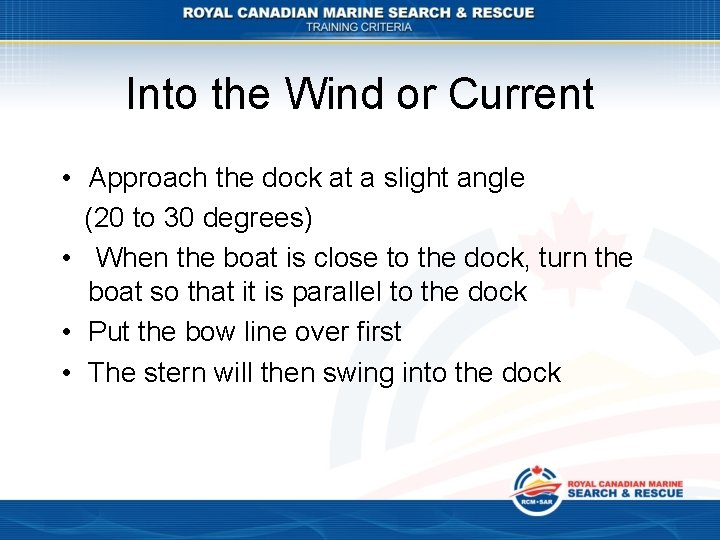 ROYAL CANADIAN MARINE SEARCH & RESCUE
TRAINING CRITERIA

Into the Wind or Current

• Approach the dock at a slight angle (20 to 30 degrees)
• When the boat is close to the dock, turn the boat so that it is parallel to the dock
• Put the bow line over first
• The stern will then swing into the dock

RCM•SAR
ROYAL CANADIAN MARINE
SEARCH & RESCUE